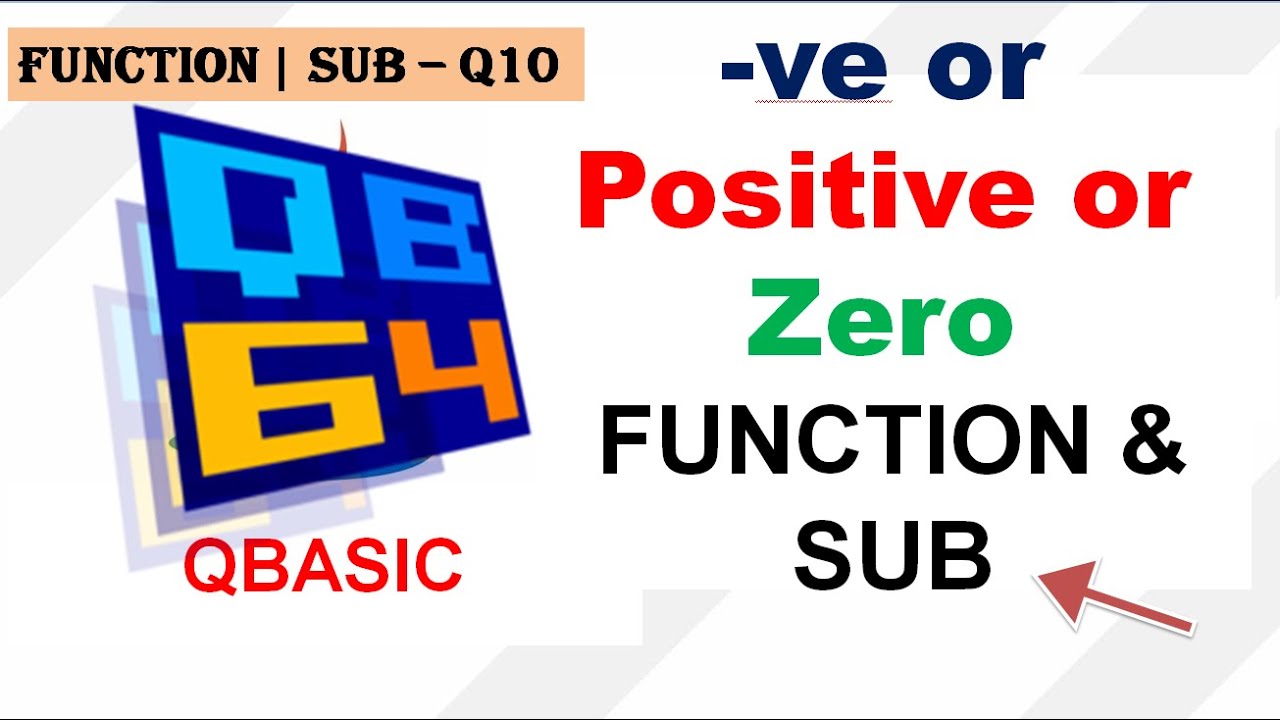 FUNCTION | SUB – Q10

QB
64

QBASIC

-ve or
Positive or
Zero
FUNCTION &
SUB